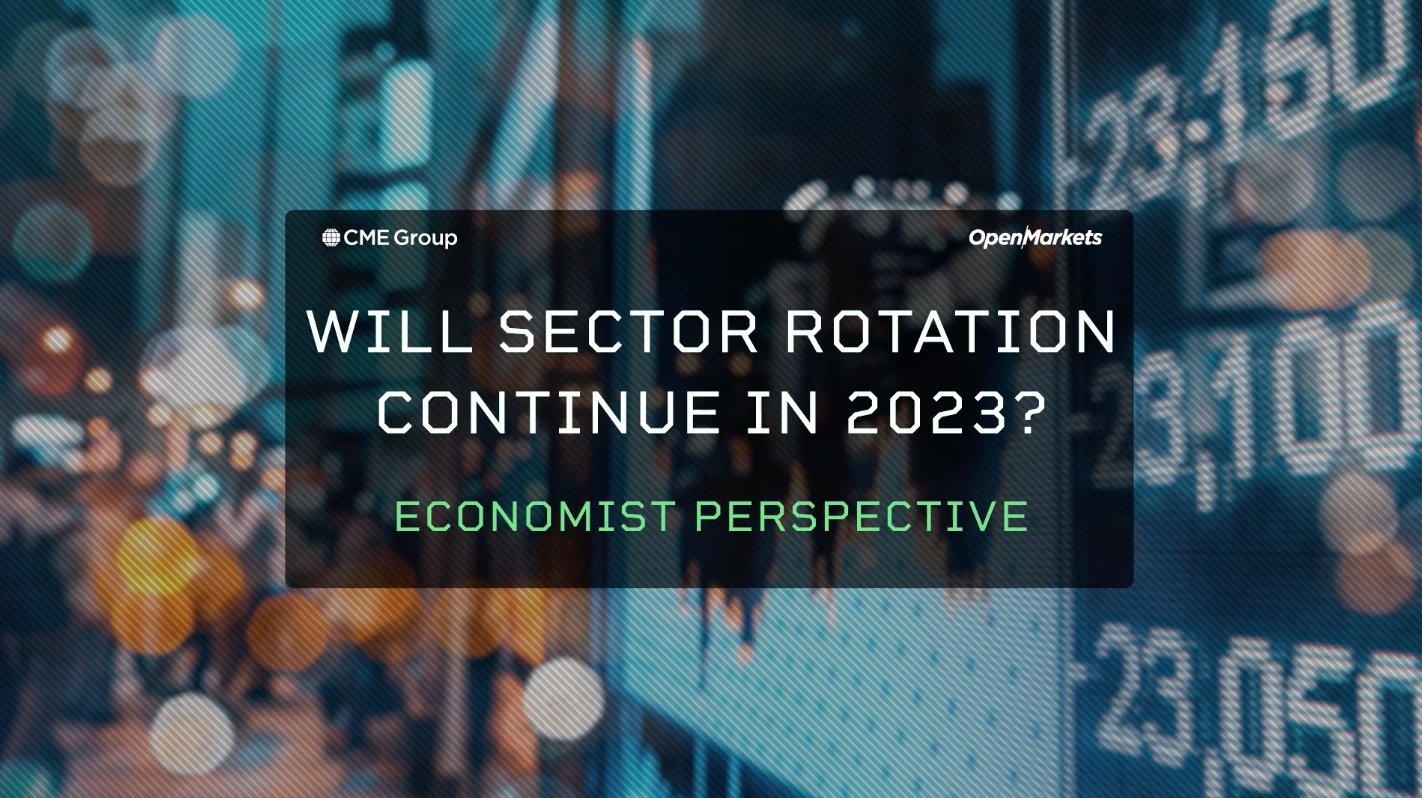 CME Group

OpenMarkets

WILL SECTOR ROTATION CONTINUE IN 2023?

ECONOMIST PERSPECTIVE

23,150

23,100

23,050